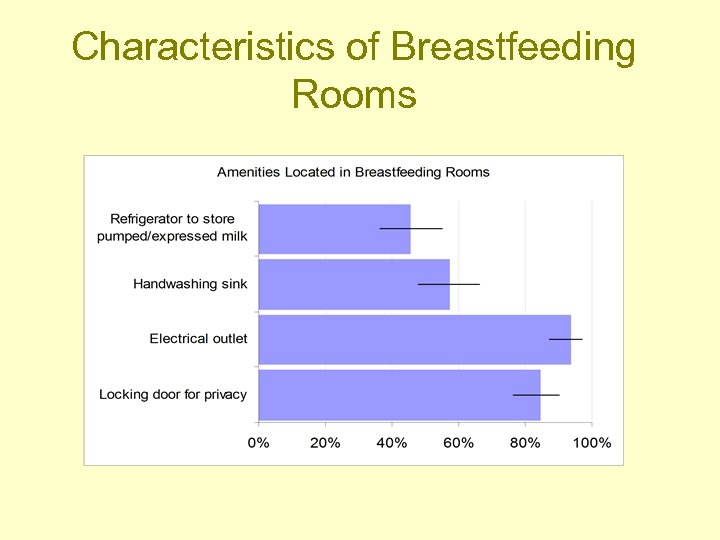 Characteristics of Breastfeeding Rooms

Amenities Located in Breastfeeding Rooms

Refrigerator to store pumped/expressed milk

Handwashing sink

Electrical outlet

Locking door for privacy

0%
20%
40%
60%
80%
100%